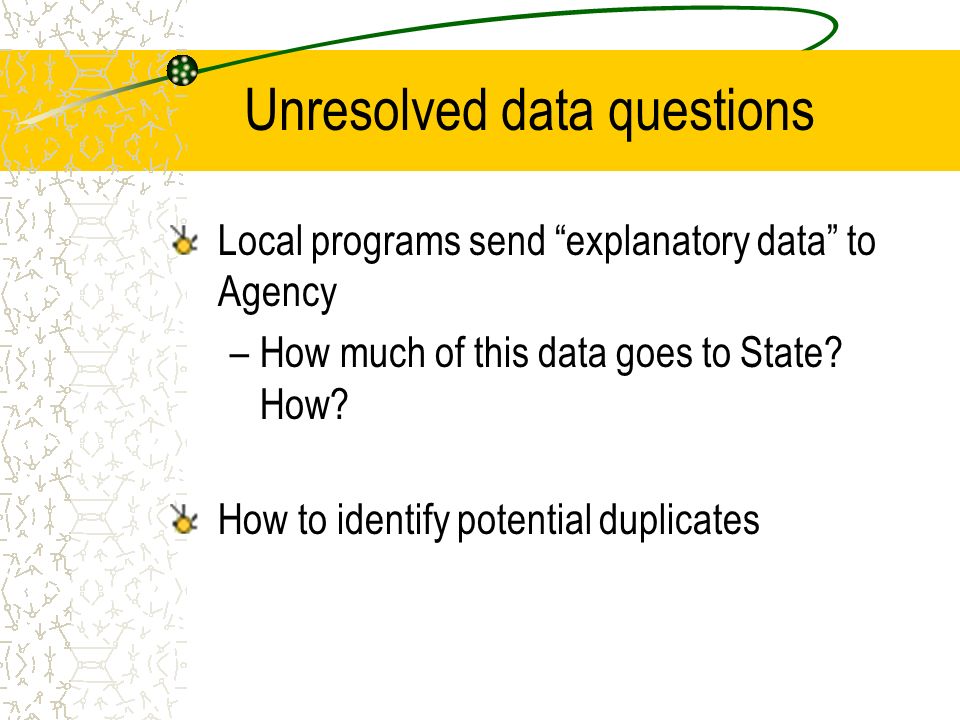 Unresolved data questions

Local programs send “explanatory data” to Agency

– How much of this data goes to State? How?

How to identify potential duplicates